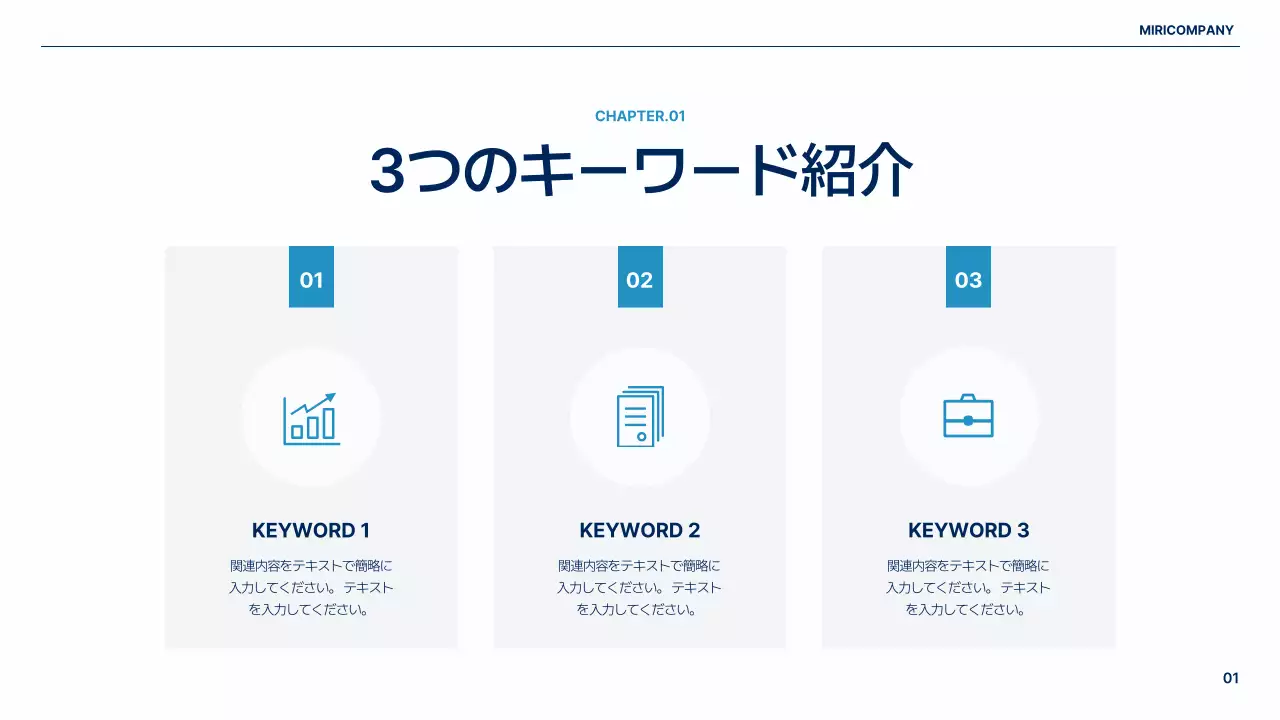 MIRICOMPANY

CHAPTER.01

3つのキーワード紹介

01

KEYWORD 1

関連内容をテキストで簡略に入力してください。テキストを入力してください。

02

KEYWORD 2

関連内容をテキストで簡略に入力してください。テキストを入力してください。

03

KEYWORD 3

関連内容をテキストで簡略に入力してください。テキストを入力してください。

01